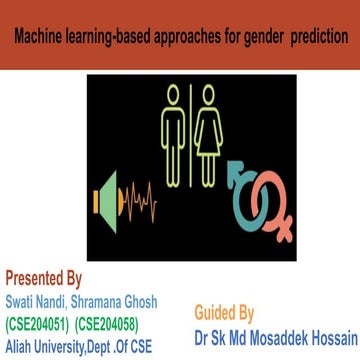 Machine learning-based approaches for gender prediction

Presented By
Swati Nandi, Shramana Ghosh
(CSE204051) (CSE204058)
Aliah University,Dept .Of CSE

Guided By
Dr Sk Md Mosaddek Hossain